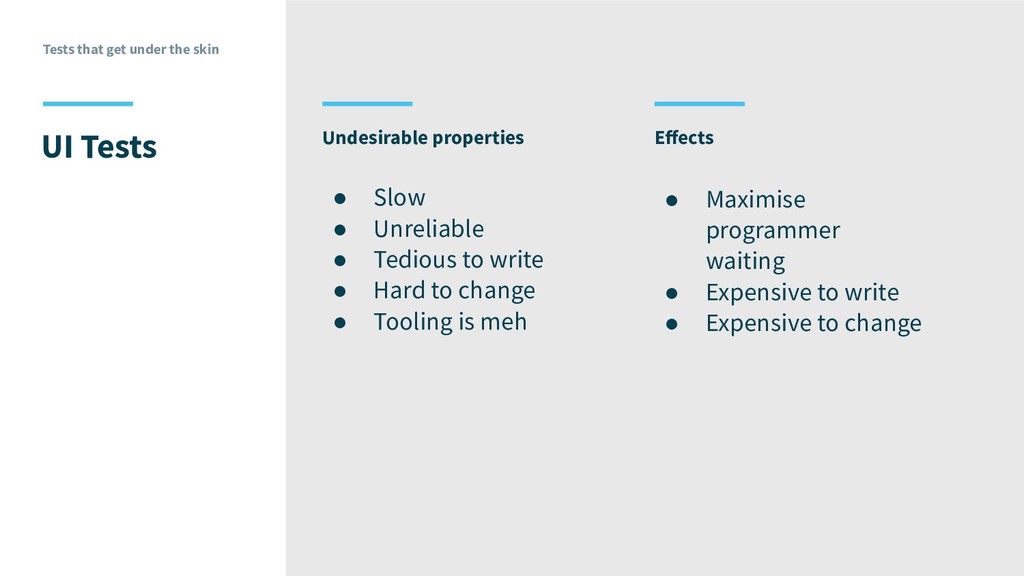 Tests that get under the skin

UI Tests

Undesirable properties

● Slow
● Unreliable
● Tedious to write
● Hard to change
● Tooling is meh

Effects

● Maximise programmer waiting
● Expensive to write
● Expensive to change